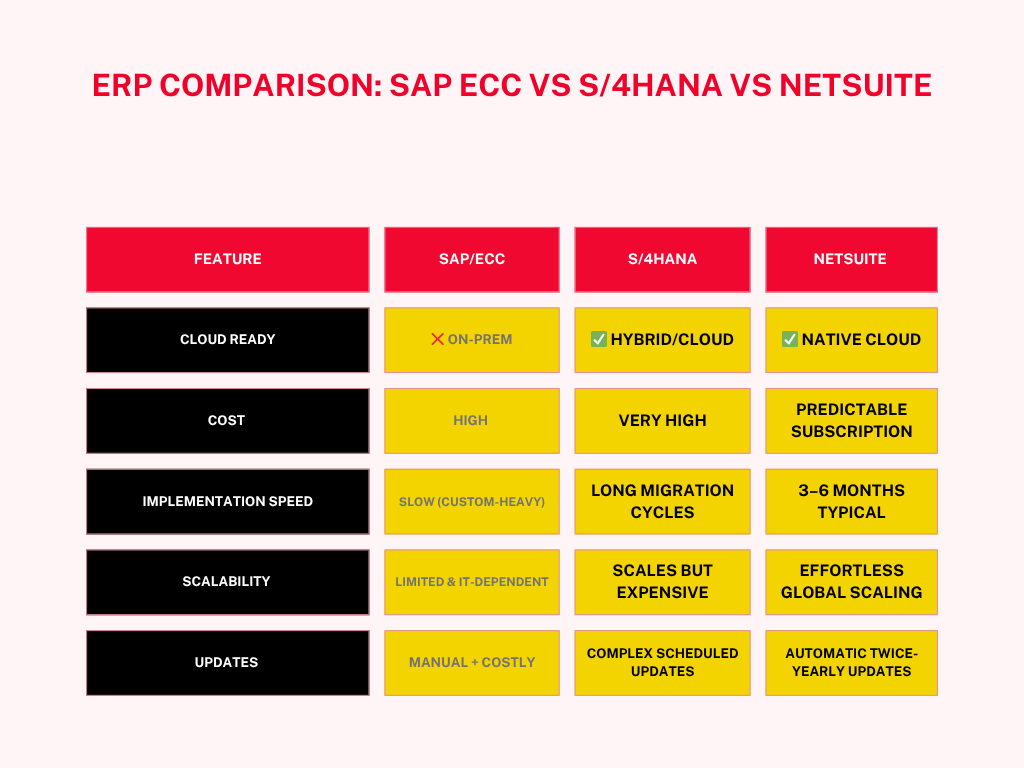 ERP COMPARISON: SAP ECC VS S/4HANA VS NETSUITE

| FEATURE | SAP/ECC | S/4HANA | NETSUITE |
|---|---|---|---|
| CLOUD READY | ❌ ON-PREM | ✅ HYBRID/CLOUD | ✅ NATIVE CLOUD |
| COST | HIGH | VERY HIGH | PREDICTABLE SUBSCRIPTION |
| IMPLEMENTATION SPEED | SLOW (CUSTOM-HEAVY) | LONG MIGRATION CYCLES | 3–6 MONTHS TYPICAL |
| SCALABILITY | LIMITED & IT-DEPENDENT | SCALES BUT EXPENSIVE | EFFORTLESS GLOBAL SCALING |
| UPDATES | MANUAL + COSTLY | COMPLEX SCHEDULED UPDATES | AUTOMATIC TWICE-YEARLY UPDATES |